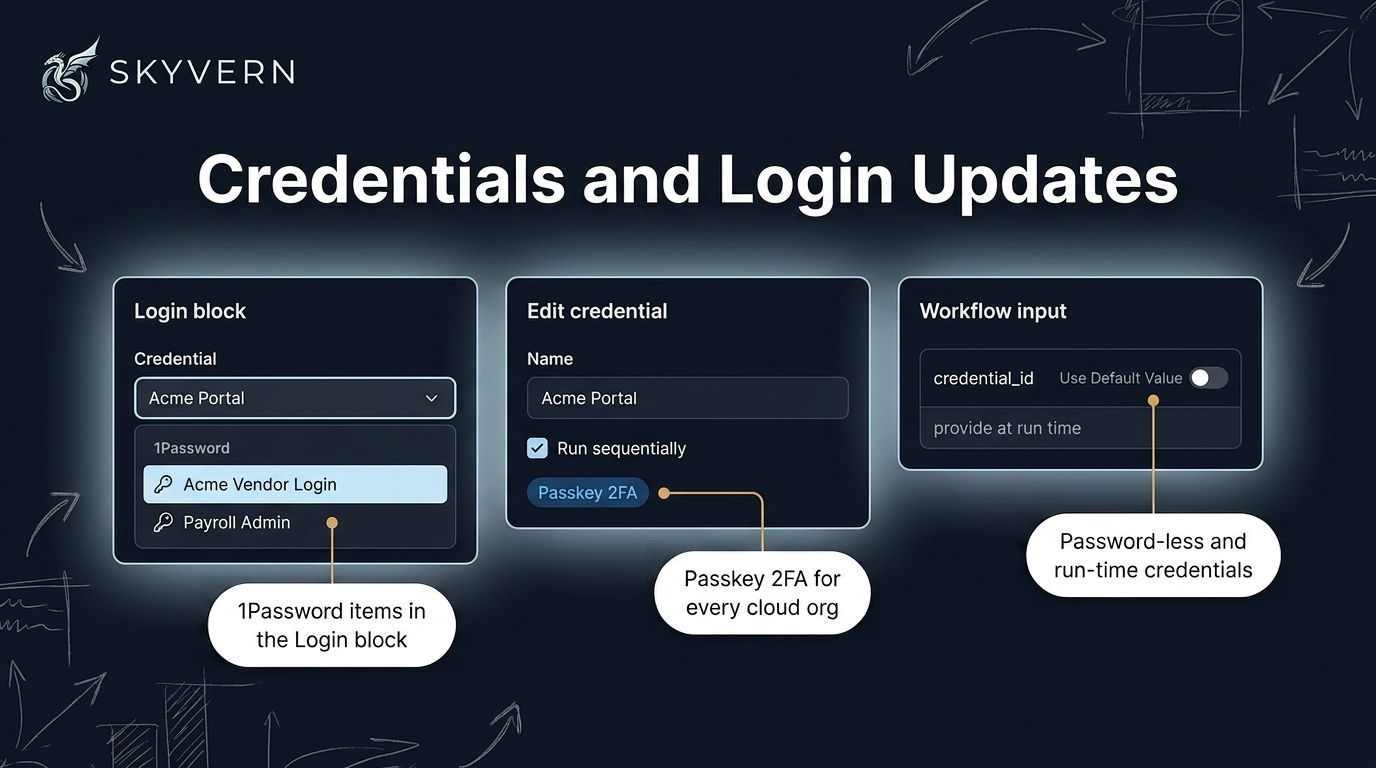 SKYVERN

Credentials and Login Updates

Login block

Credential

Acme Portal

1Password

Acme Vendor Login

Payroll Admin

1Password items in the Login block

Edit credential

Name

Acme Portal

☑ Run sequentially

Passkey 2FA

Passkey 2FA for every cloud org

Workflow input

credential_id Use Default Value

provide at run time

Password-less and run-time credentials